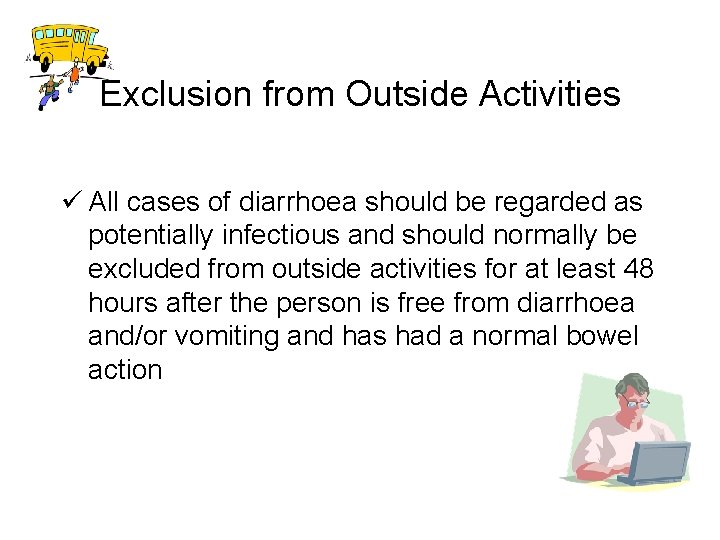 Exclusion from Outside Activities

✓ All cases of diarrhoea should be regarded as potentially infectious and should normally be excluded from outside activities for at least 48 hours after the person is free from diarrhoea and/or vomiting and has had a normal bowel action